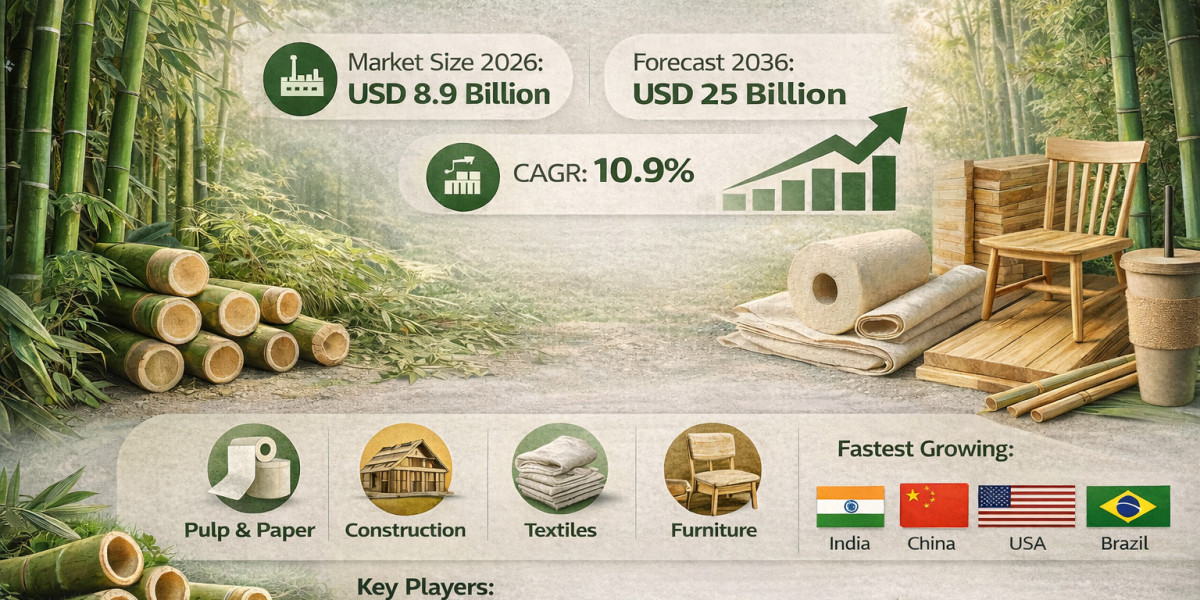 Market Size 2026:
USD 8.9 Billion

Forecast 2036:
USD 25 Billion

CAGR: 10.9%

Pulp & Paper

Construction

Textiles

Furniture

Fastest Growing:

India

China

USA

Brazil

Key Players: